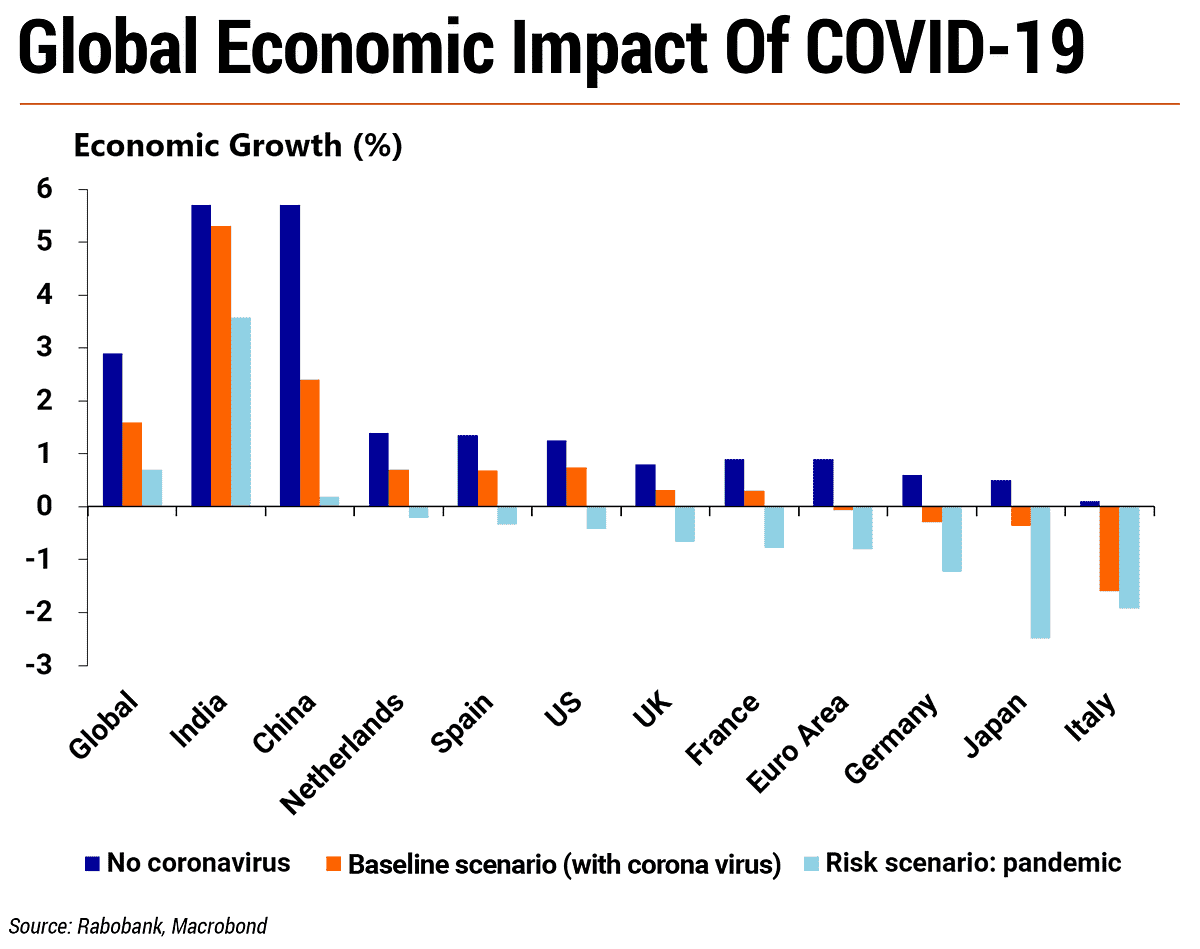 Global Economic Impact Of COVID-19

Economic Growth (%)

6
5
4
3
2
1
0
-1
-2
-3

Global
India
China
Netherlands
Spain
US
UK
France
Euro Area
Germany
Japan
Italy

No coronavirus
Baseline scenario (with corona virus)
Risk scenario: pandemic

Source: Rabobank, Macrobond